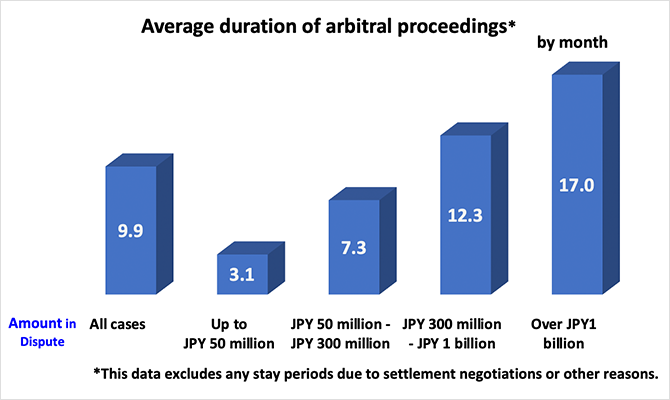 Average duration of arbitral proceedings*

by month

9.9

3.1

7.3

12.3

17.0

Amount in Dispute

All cases

Up to JPY 50 million

JPY 50 million - JPY 300 million

JPY 300 million - JPY 1 billion

Over JPY1 billion

*This data excludes any stay periods due to settlement negotiations or other reasons.